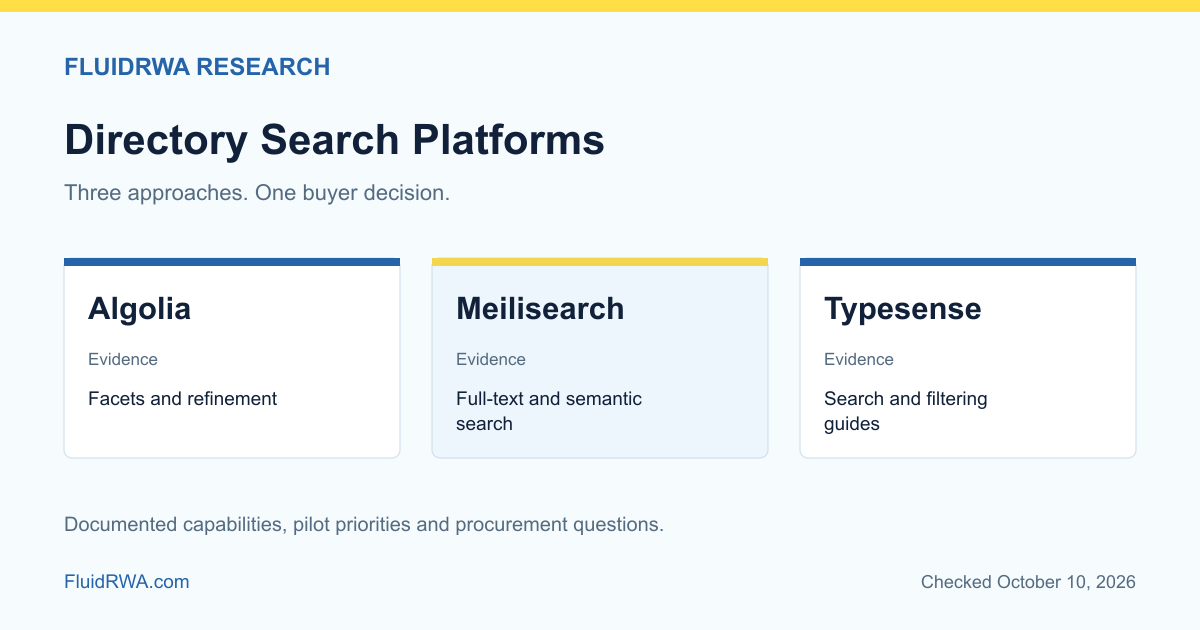 FLUIDRWA RESEARCH

Directory Search Platforms

Three approaches. One buyer decision.

Algolia

Evidence

Facets and refinement

Meilisearch

Evidence

Full-text and semantic search

Typesense

Evidence

Search and filtering guides

Documented capabilities, pilot priorities and procurement questions.

FluidRWA.com

Checked October 10, 2026